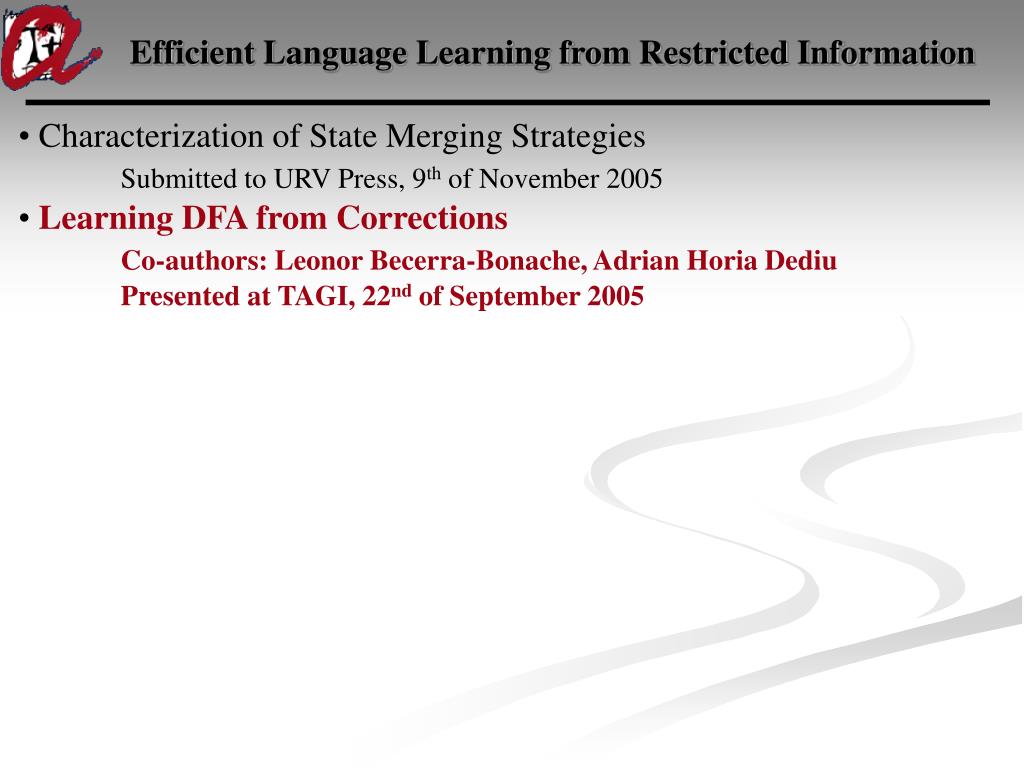 Efficient Language Learning from Restricted Information

• Characterization of State Merging Strategies

Submitted to URV Press, 9$^{th}$ of November 2005

• Learning DFA from Corrections

Co-authors: Leonor Becerra-Bonache, Adrian Horia Dediu

Presented at TAGI, 22$^{nd}$ of September 2005